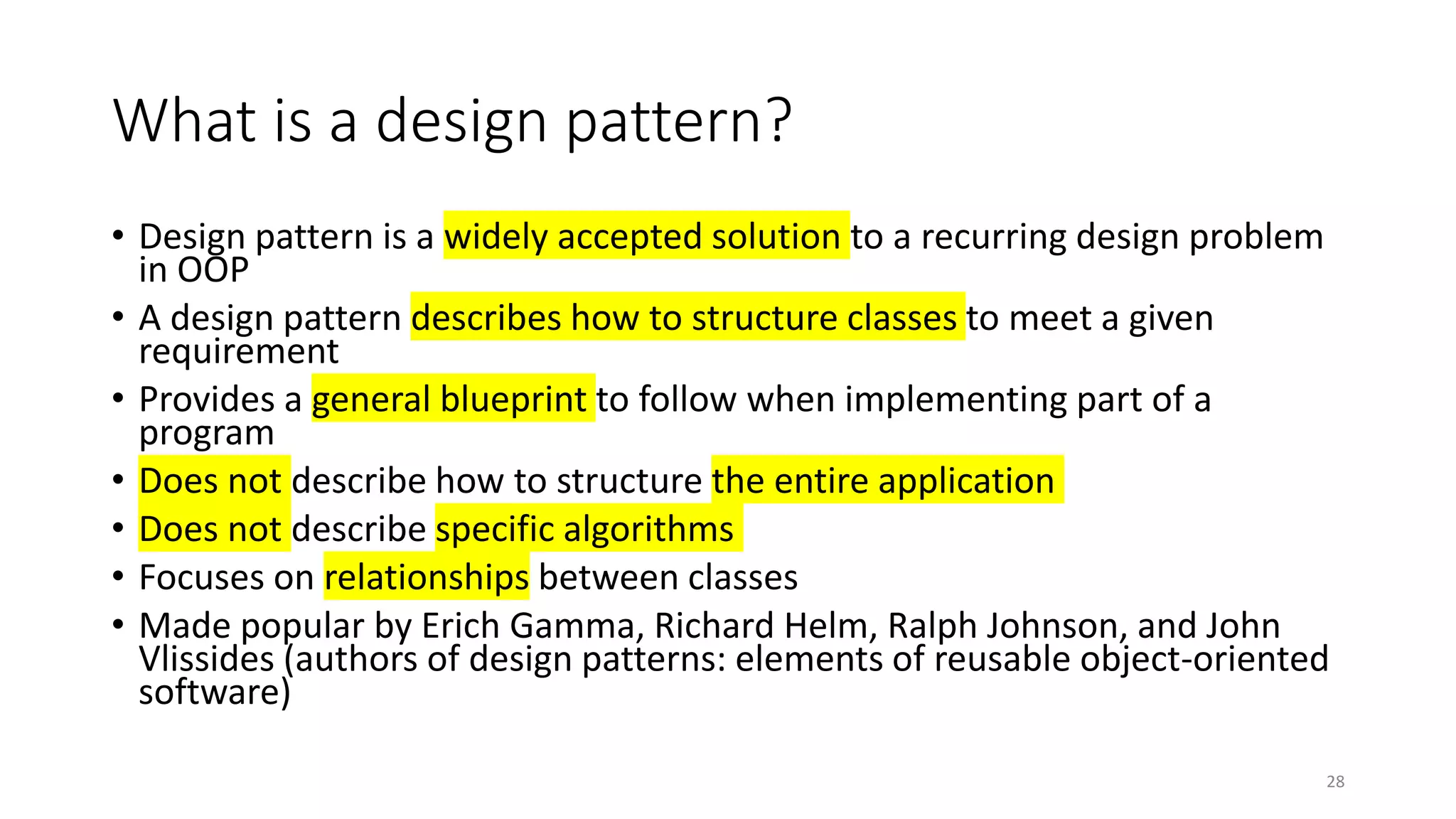 What is a design pattern?

• Design pattern is a widely accepted solution to a recurring design problem in OOP
• A design pattern describes how to structure classes to meet a given requirement
• Provides a general blueprint to follow when implementing part of a program
• Does not describe how to structure the entire application
• Does not describe specific algorithms
• Focuses on relationships between classes
• Made popular by Erich Gamma, Richard Helm, Ralph Johnson, and John Vlissides (authors of design patterns: elements of reusable object-oriented software)

28